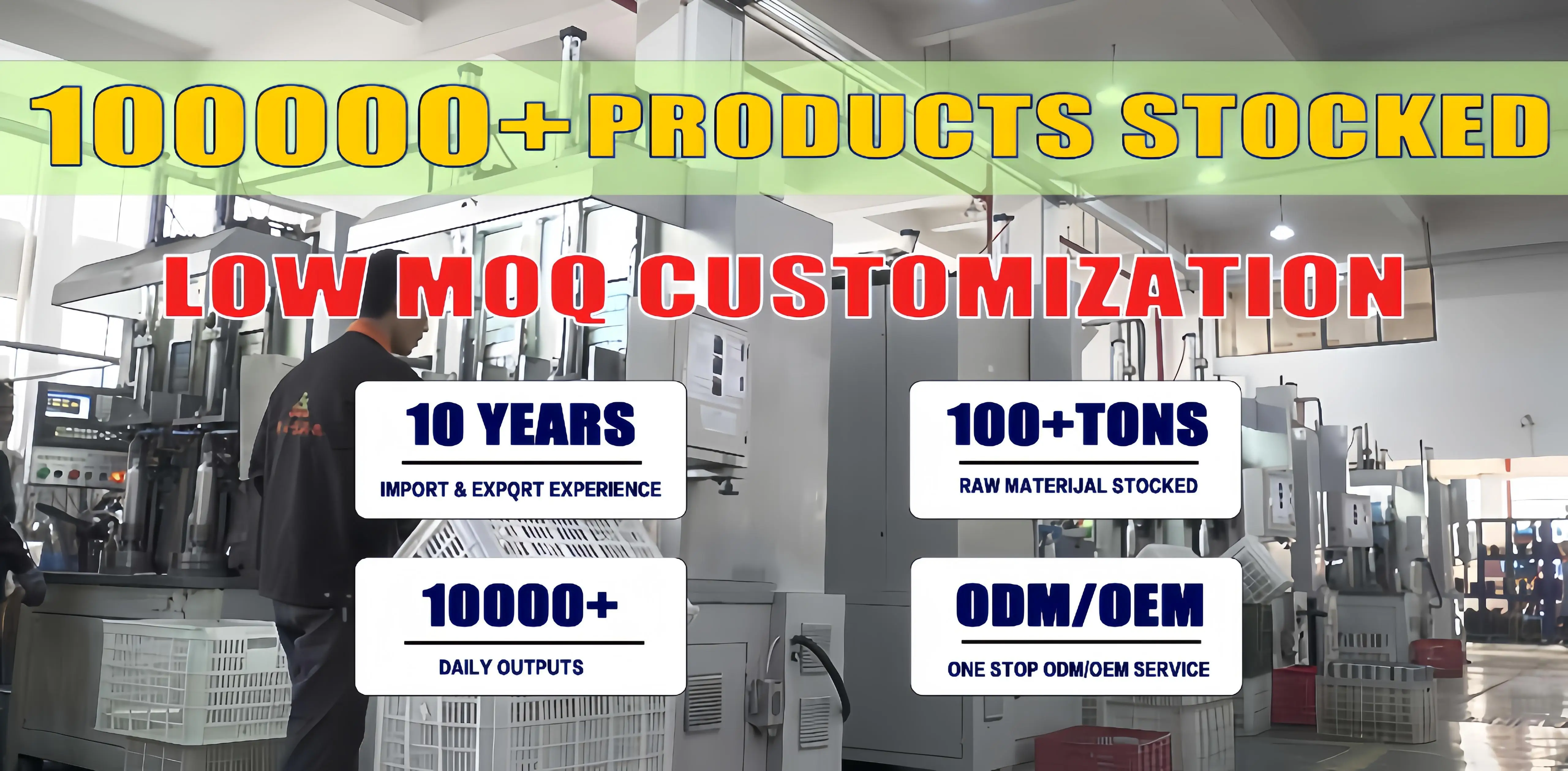 100000+ PRODUCTS STOCKED

LOW MOQ CUSTOMIZATION

10 YEARS
IMPORT & EXPQRT EXPERIENCE

100+TONS
RAW MATERIJAL STOCKED

10000+
DAILY OUTPUTS

ODM/OEM
ONE STOP ODM/OEM SERVICE